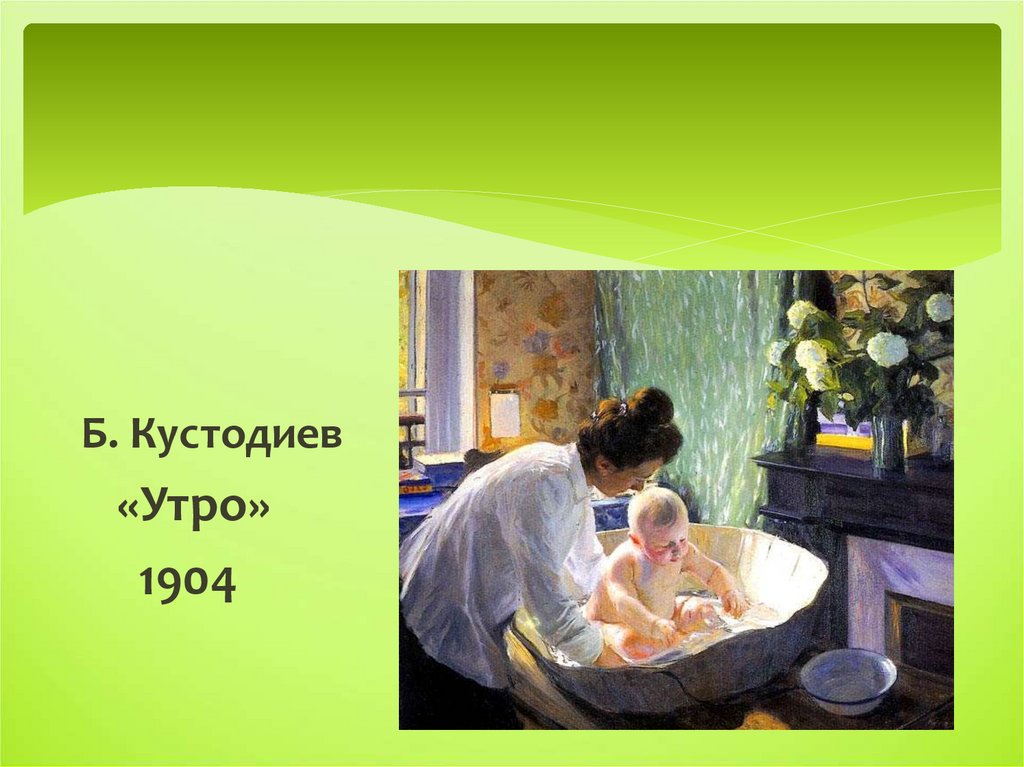 Б. Кустодиев
«Утро»
1904